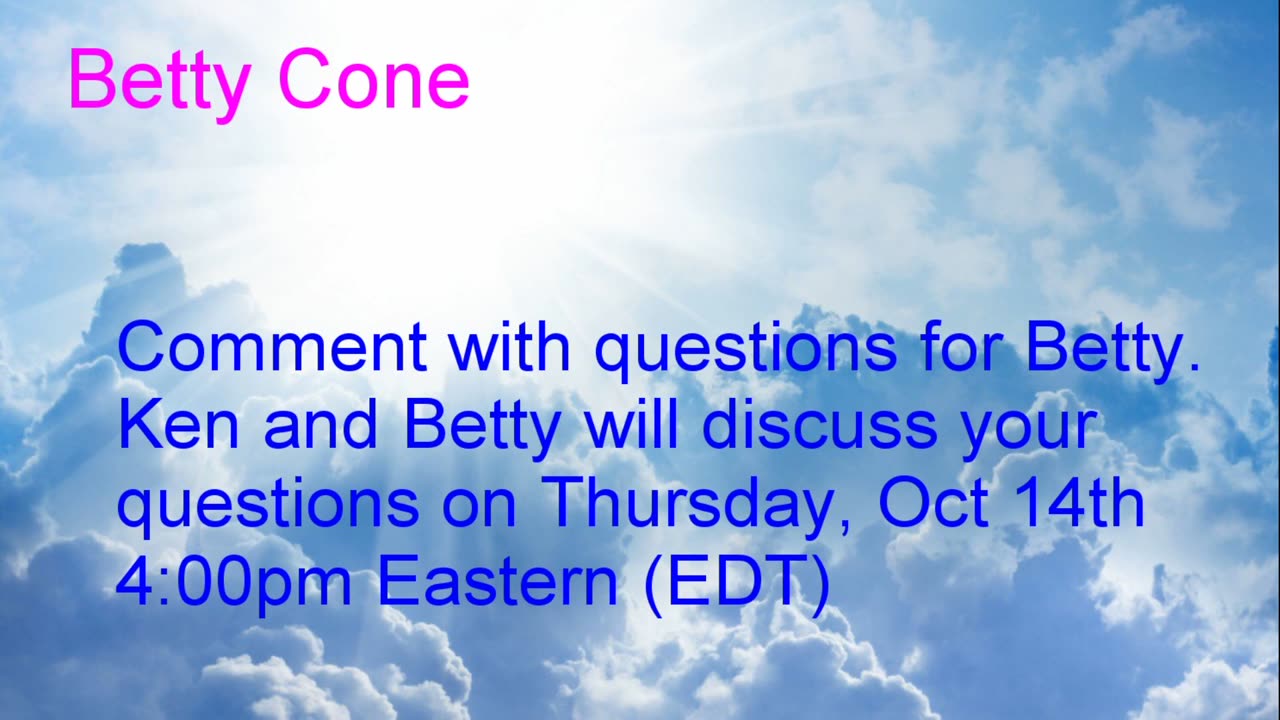 Betty Cone

Comment with questions for Betty. Ken and Betty will discuss your questions on Thursday, Oct 14th 4:00pm Eastern (EDT)